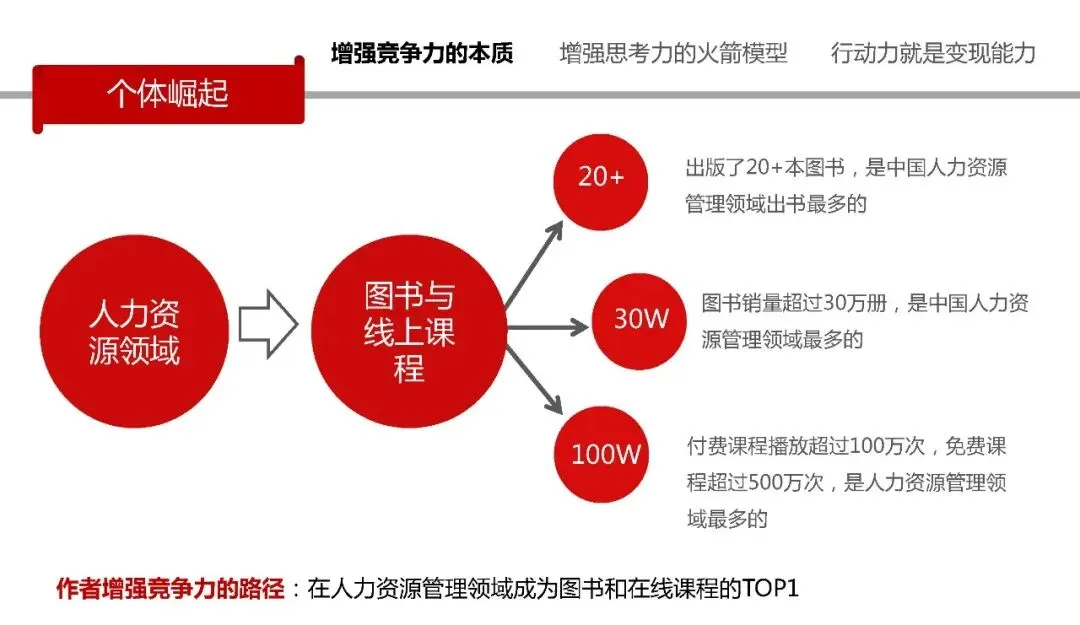 增强竞争力的本质　增强思考力的火箭模型　行动力就是变现能力

个体崛起

人力资源领域

图书与线上课程

20+

出版了20+本图书，是中国人力资源管理领域出书最多的

30W

图书销量超过30万册，是中国人力资源管理领域最多的

100W

付费课程播放超过100万次，免费课程超过500万次，是人力资源管理领域最多的

作者增强竞争力的路径：在人力资源管理领域成为图书和在线课程的TOP1